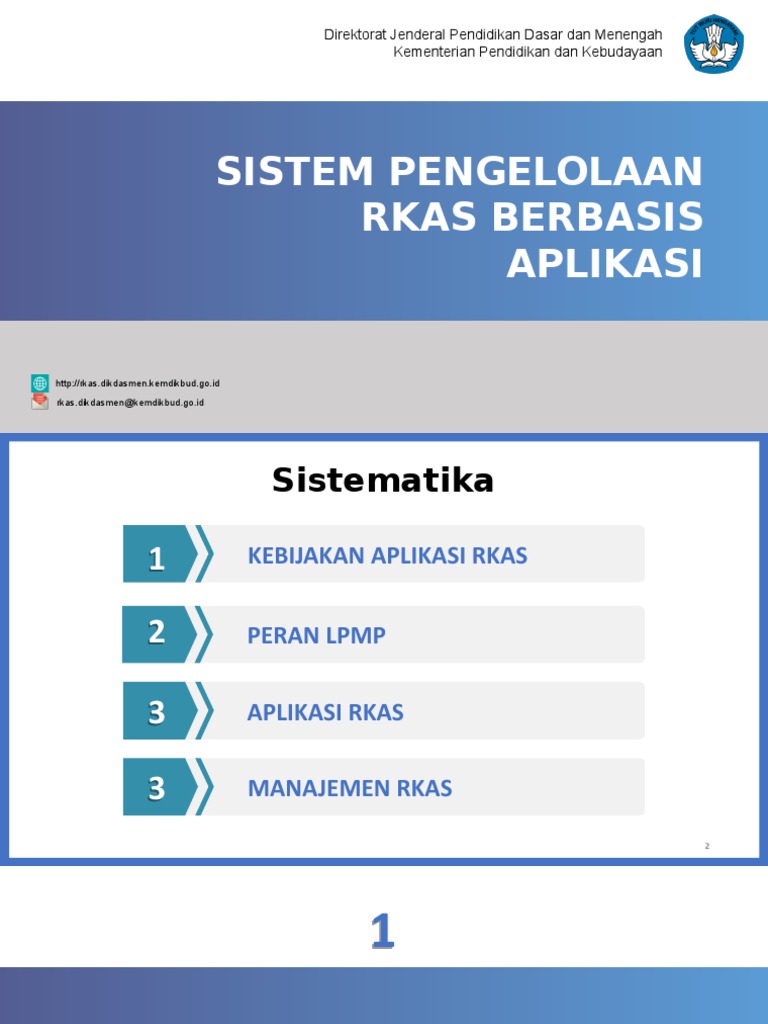 Direktorat Jenderal Pendidikan Dasar dan Menengah
Kementerian Pendidikan dan Kebudayaan

SISTEM PENGELOLAAN RKAS BERBASIS APLIKASI

http://rkas.dikdasmen.kemdikbud.go.id
rkas.dikdasmen@kemdikbud.go.id

Sistematika

1 KEBIJAKAN APLIKASI RKAS

2 PERAN LPMP

3 APLIKASI RKAS

3 MANAJEMEN RKAS

2

1